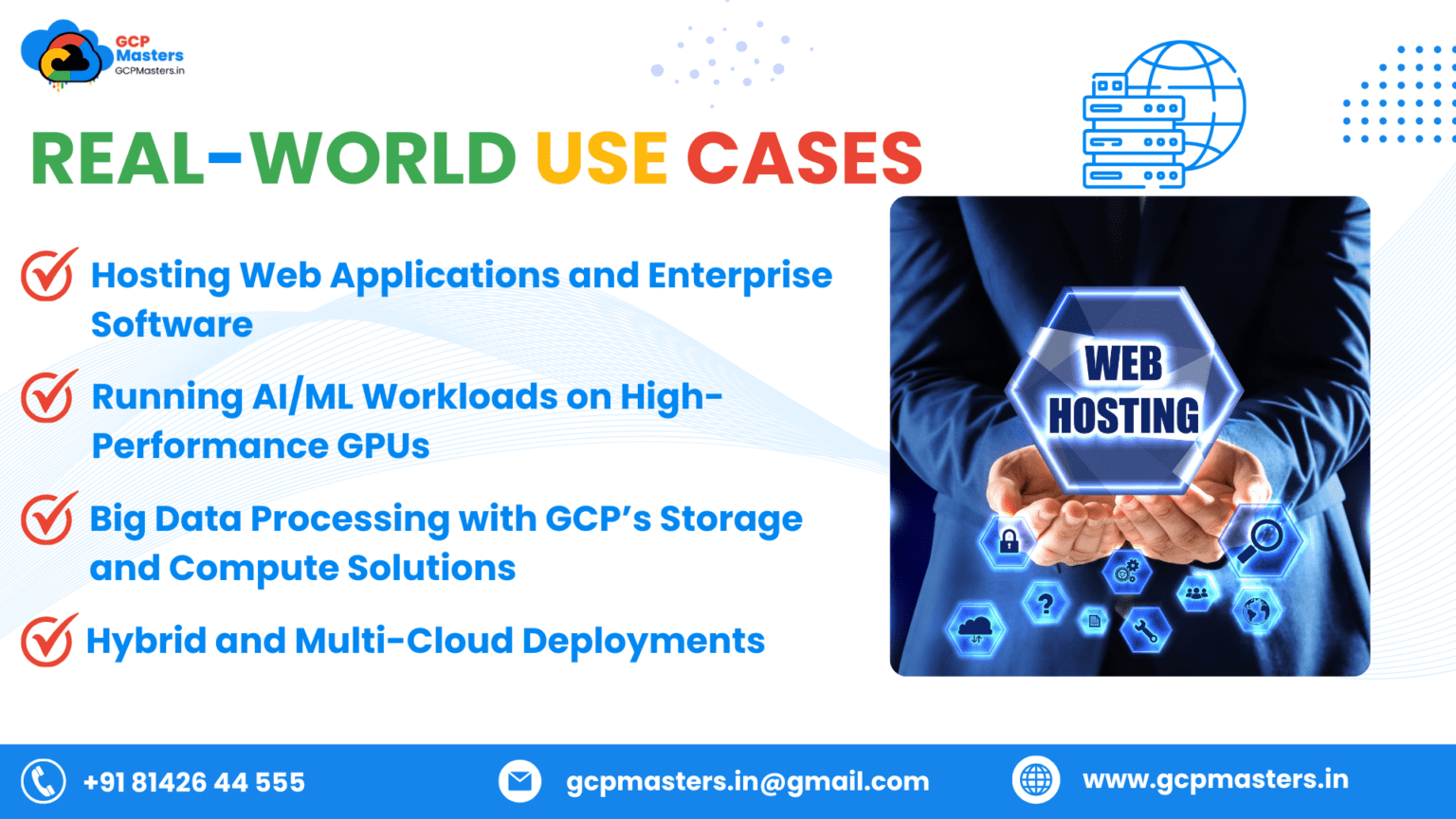 GCP Masters
GCPMasters.in

REAL-WORLD USE CASES

Hosting Web Applications and Enterprise Software

Running AI/ML Workloads on High-Performance GPUs

Big Data Processing with GCP's Storage and Compute Solutions

Hybrid and Multi-Cloud Deployments

WEB HOSTING

+91 81426 44 555
gcpmasters.in@gmail.com
www.gcpmasters.in